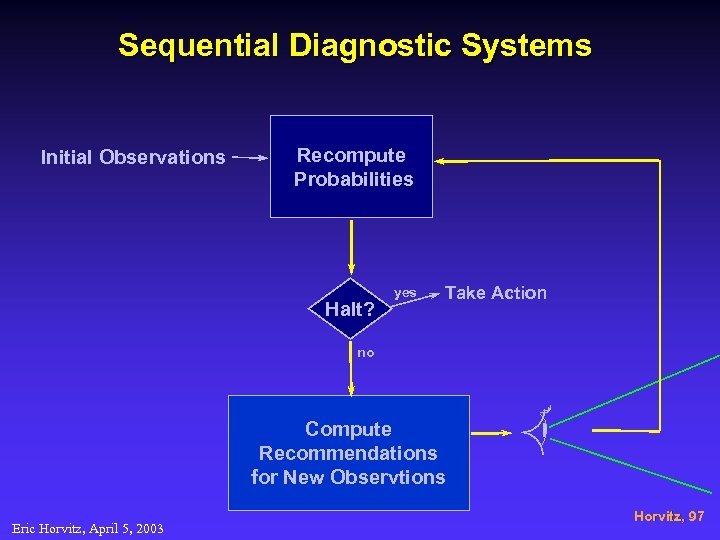 Sequential Diagnostic Systems

Initial Observations

Recompute Probabilities

Halt?

yes

Take Action

no

Compute Recommendations for New Observtions

Horvitz, 97

Eric Horvitz, April 5, 2003